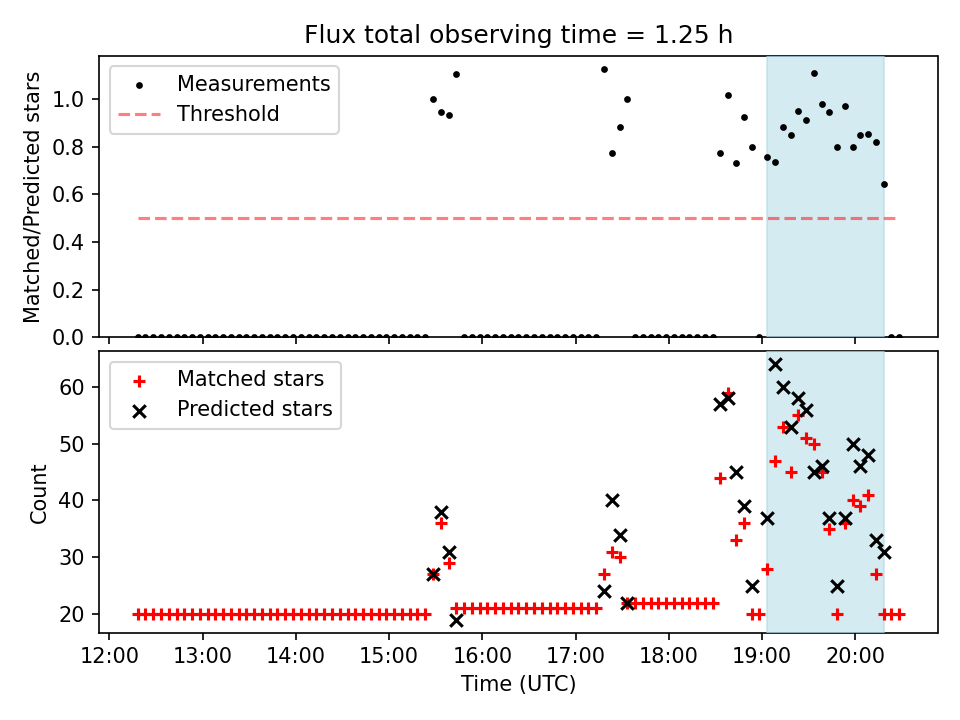 Flux total observing time = 1.25 h

Measurements
Threshold

Matched/Predicted stars

1.0
0.8
0.6
0.4
0.2
0.0

Matched stars
Predicted stars

Count

60
50
40
30
20

12:00 13:00 14:00 15:00 16:00 17:00 18:00 19:00 20:00

Time (UTC)